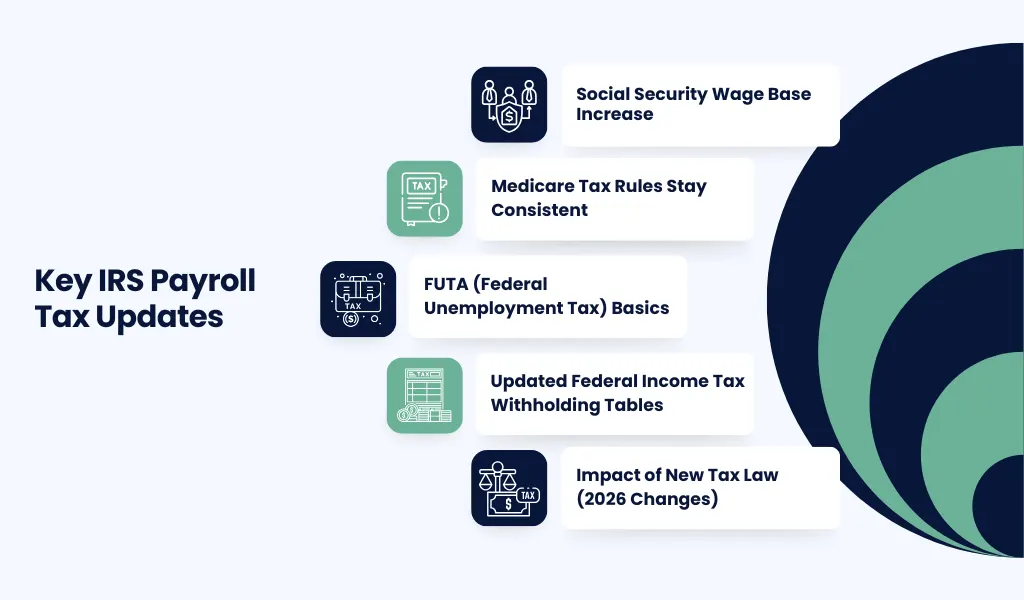 Key IRS Payroll Tax Updates

Social Security Wage Base Increase

TAX

Medicare Tax Rules Stay Consistent

TAX

FUTA (Federal Unemployment Tax) Basics

TAX

Updated Federal Income Tax Withholding Tables

TAX

Impact of New Tax Law (2026 Changes)